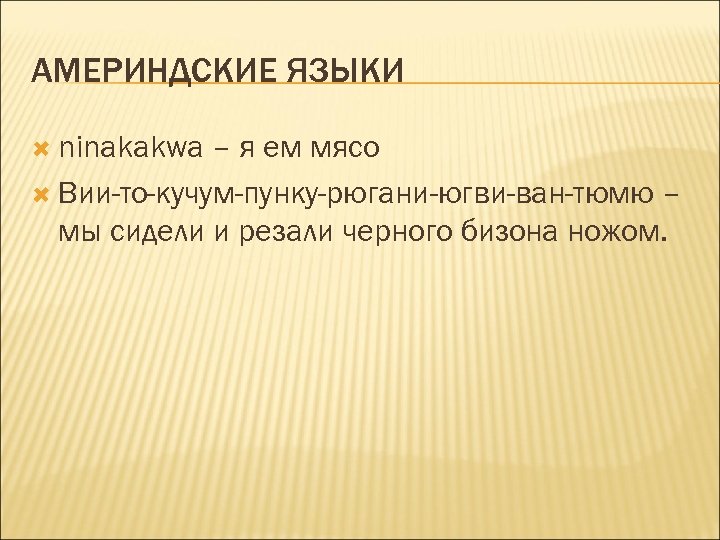 АМЕРИНДСКИЕ ЯЗЫКИ

ninakakwa – я ем мясо

Вии-то-кучум-пунку-рюгани-югви-ван-тюмю – мы сидели и резали черного бизона ножом.